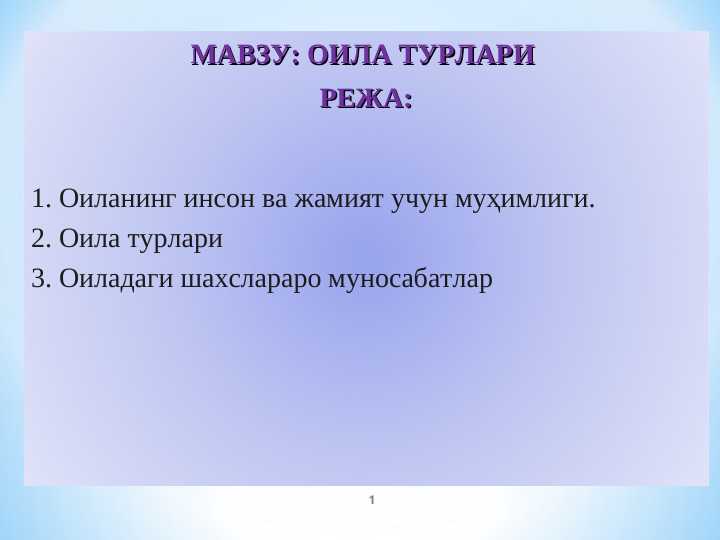 МАВЗУ: ОИЛА ТУРЛАРИ

РЕЖА:

1. Оиланинг инсон ва жамият учун муҳимлиги.

2. Оила турлари

3. Оиладаги шахслараро муносабатлар

1